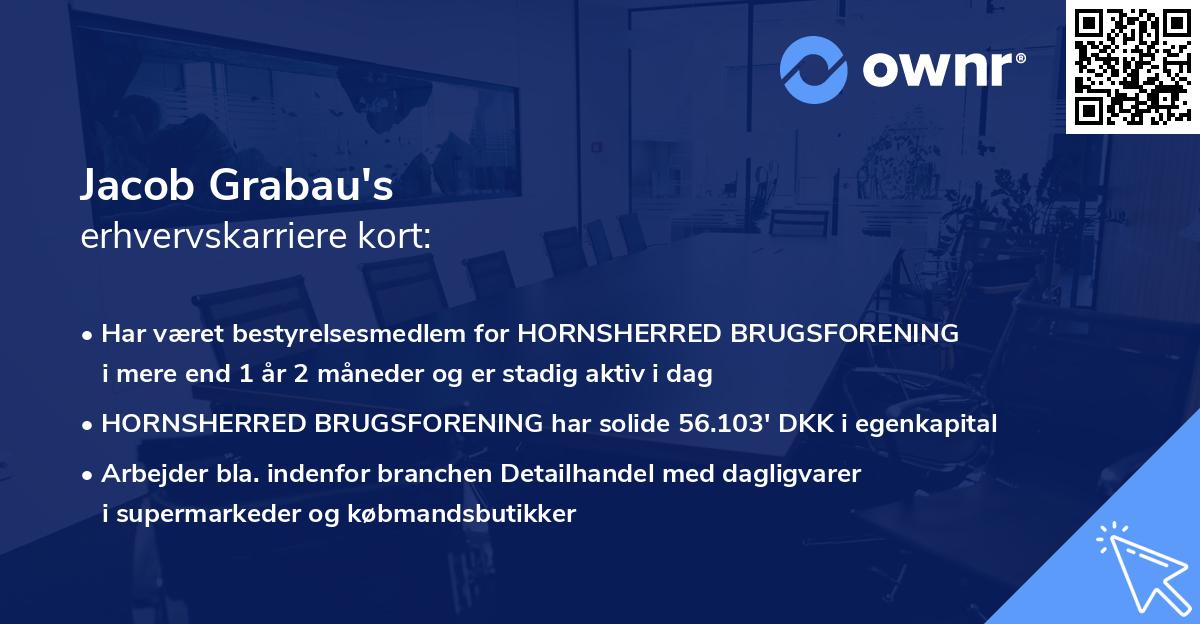 ownr®

Jacob Grabau's
erhvervskarriere kort:

• Har været bestyrelsesmedlem for HORNSHERRED BRUGSFORENING i mere end 1 år 2 måneder og er stadig aktiv i dag

• HORNSHERRED BRUGSFORENING har solide 56.103' DKK i egenkapital

• Arbejder bla. indenfor branchen Detailhandel med dagligvarer i supermarkeder og købmandsbutikker